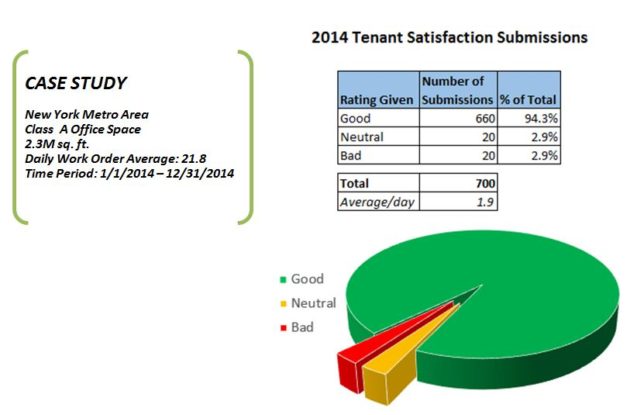 CASE STUDY

New York Metro Area
Class A Office Space
2.3M sq. ft.
Daily Work Order Average: 21.8
Time Period: 1/1/2014 – 12/31/2014

2014 Tenant Satisfaction Submissions

| Rating Given | Number of Submissions | % of Total |
|---|---|---|
| Good | 660 | 94.3% |
| Neutral | 20 | 2.9% |
| Bad | 20 | 2.9% |

| Total | 700 |
|---|---|
| Average/day | 1.9 |

Good
Neutral
Bad